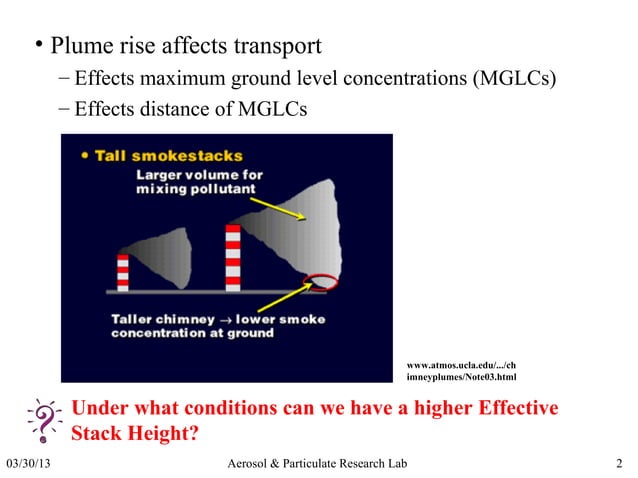 • Plume rise affects transport
– Effects maximum ground level concentrations (MGLCs)
– Effects distance of MGLCs

• Tall smokestacks
Larger volume for mixing pollutant
Taller chimney → lower smoke concentration at ground

www.atmos.ucla.edu/.../chimneyplumes/Note03.html

Under what conditions can we have a higher Effective Stack Height?

03/30/13 Aerosol & Particulate Research Lab 2